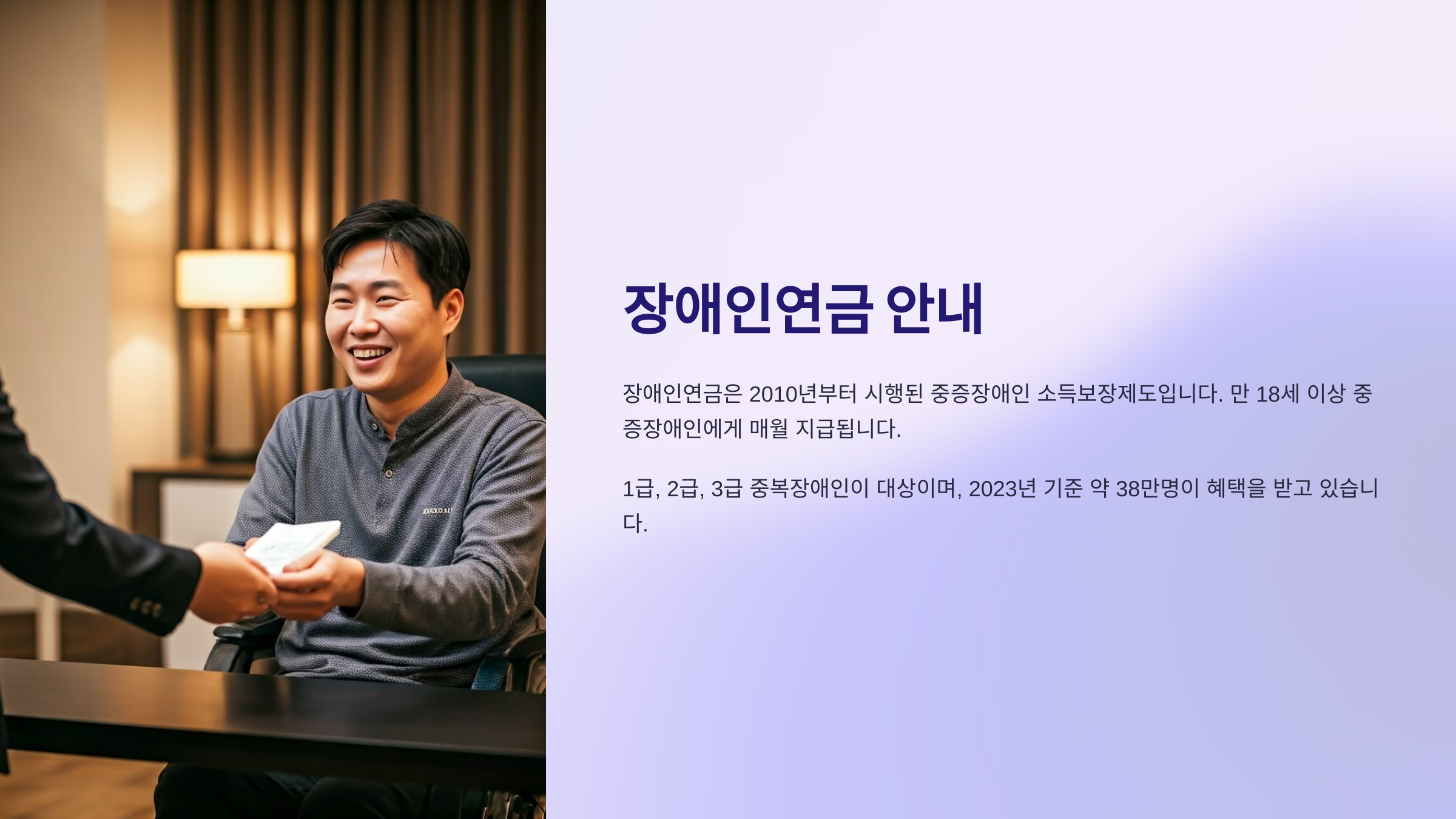 장애인연금 안내

장애인연금은 2010년부터 시행된 중증장애인 소득보장제도입니다. 만 18세 이상 중증장애인에게 매월 지급됩니다.

1급, 2급, 3급 중복장애인이 대상이며, 2023년 기준 약 38만명이 혜택을 받고 있습니다.